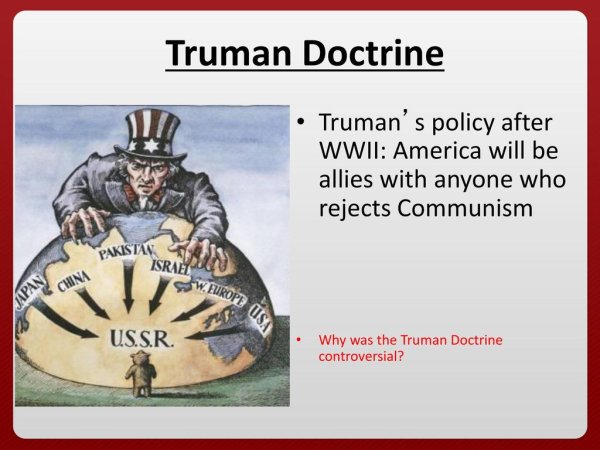 Truman Doctrine

JAPAN CHINA PAKISTAN ISRAEL W. EUROPE USA U.S.S.R.

• Truman's policy after WWII: America will be allies with anyone who rejects Communism

• Why was the Truman Doctrine controversial?